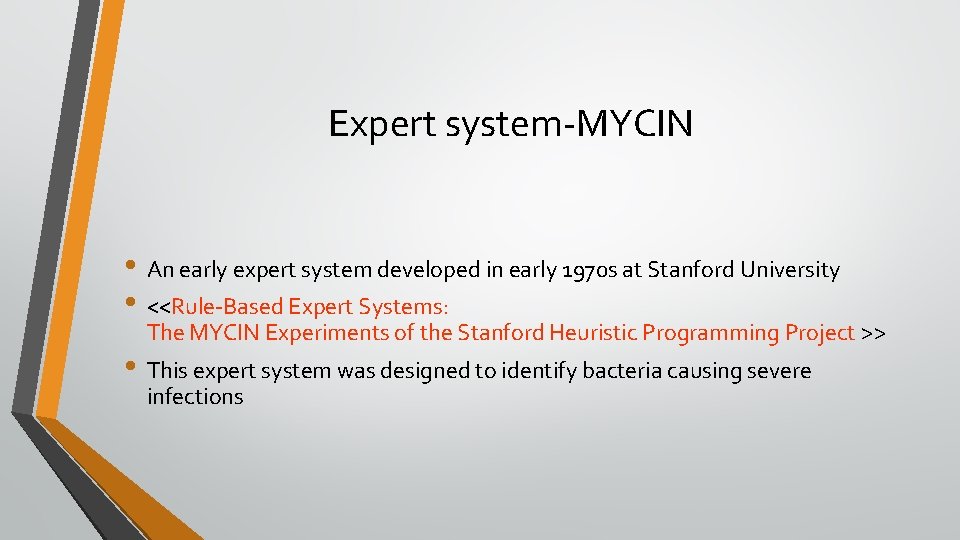 Expert system-MYCIN

• An early expert system developed in early 1970s at Stanford University
• <<Rule-Based Expert Systems: The MYCIN Experiments of the Stanford Heuristic Programming Project >>
• This expert system was designed to identify bacteria causing severe infections